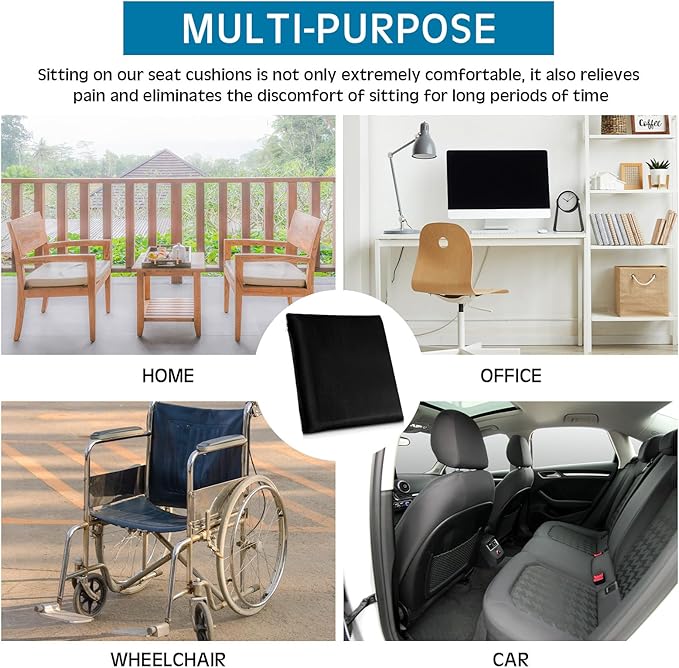 MULTI-PURPOSE

Sitting on our seat cushions is not only extremely comfortable, it also relieves pain and eliminates the discomfort of sitting for long periods of time

Coffee

HOME

OFFICE

WHEELCHAIR

CAR